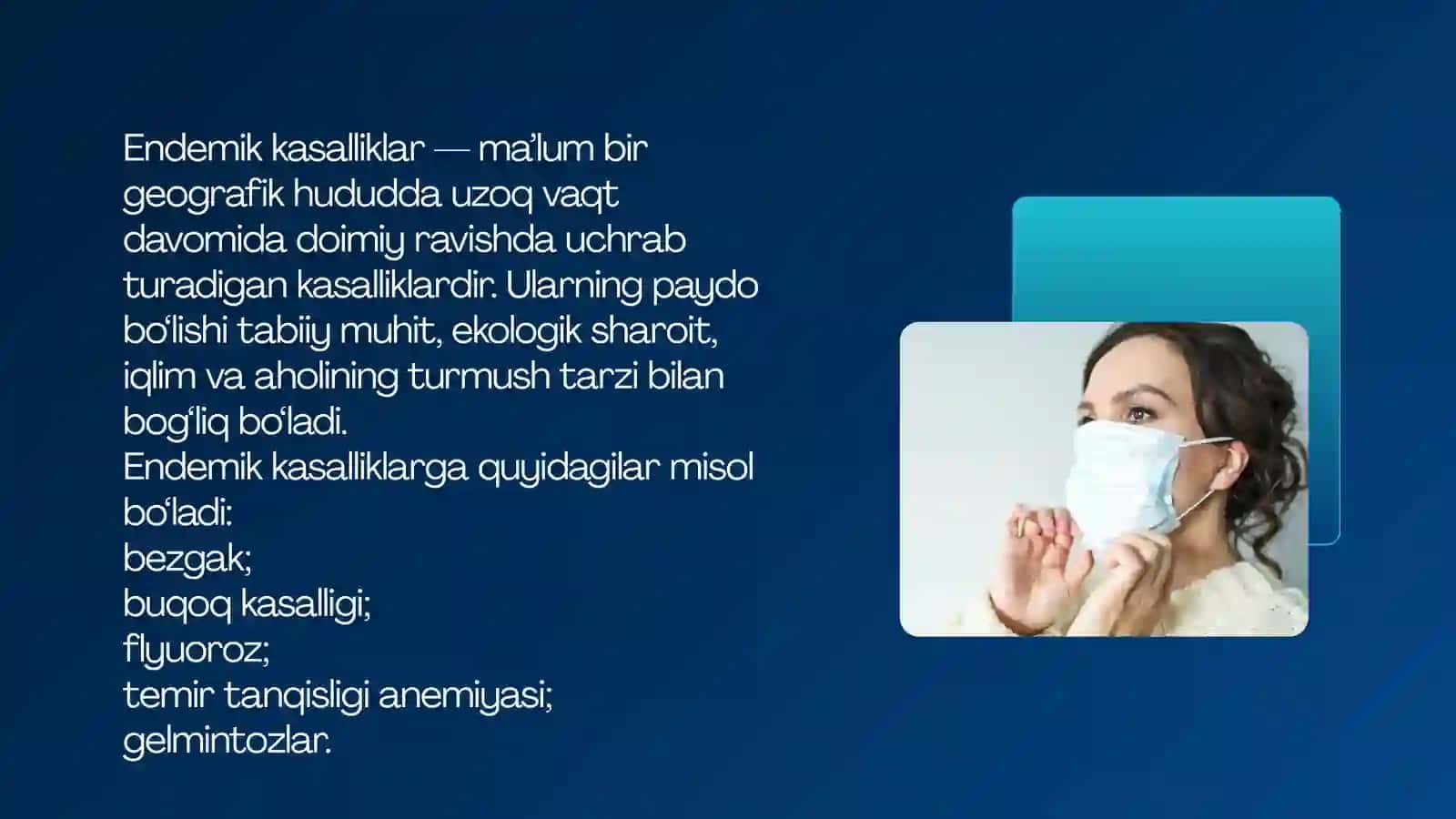 Endemik kasalliklar — ma’lum bir geografik hududda uzoq vaqt davomida doimiy ravishda uchrab turadigan kasalliklardir. Ularning paydo bo‘lishi tabiiy muhit, ekologik sharoit, iqlim va aholining turmush tarzi bilan bog‘liq bo‘ladi.
Endemik kasalliklarga quyidagilar misol bo‘ladi:
bezgak;
buqoq kasalligi;
flyuoroz;
temir tanqisligi anemiyasi;
gelmintozlar.